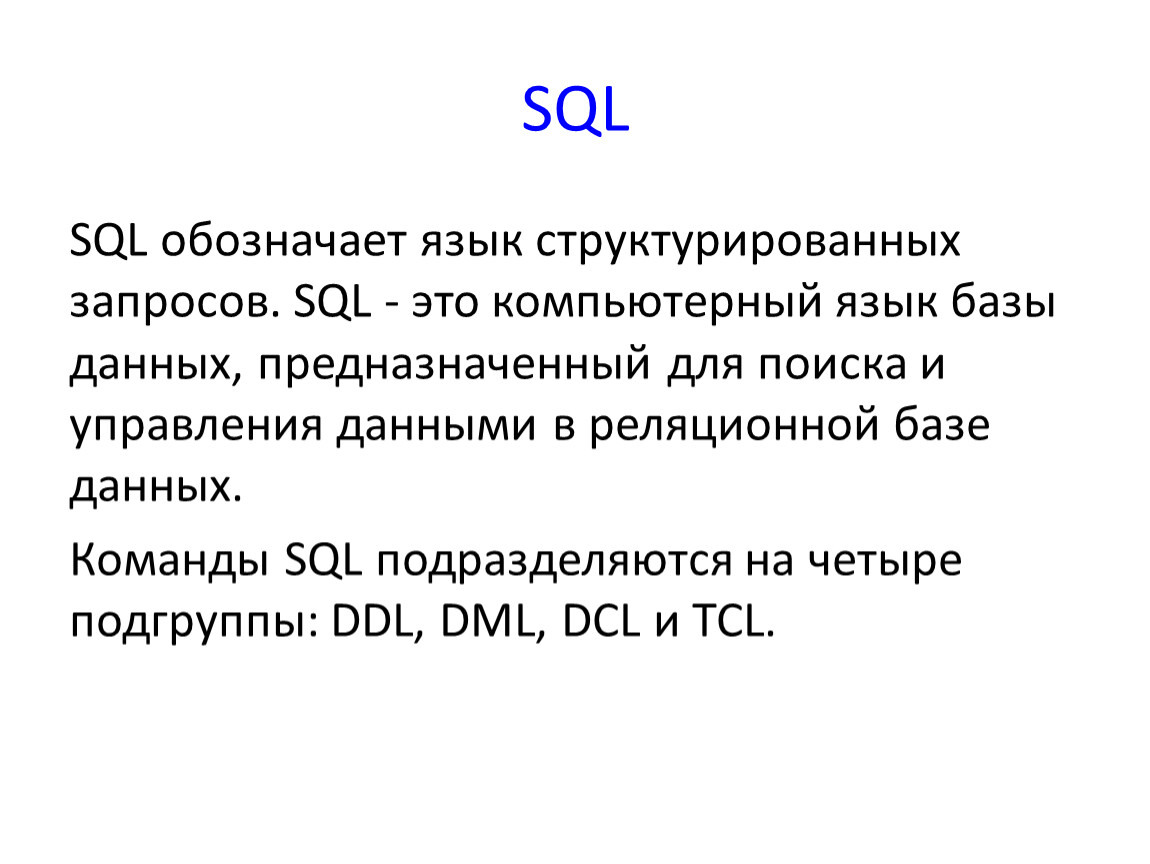 SQL

SQL обозначает язык структурированных запросов. SQL - это компьютерный язык базы данных, предназначенный для поиска и управления данными в реляционной базе данных.

Команды SQL подразделяются на четыре подгруппы: DDL, DML, DCL и TCL.